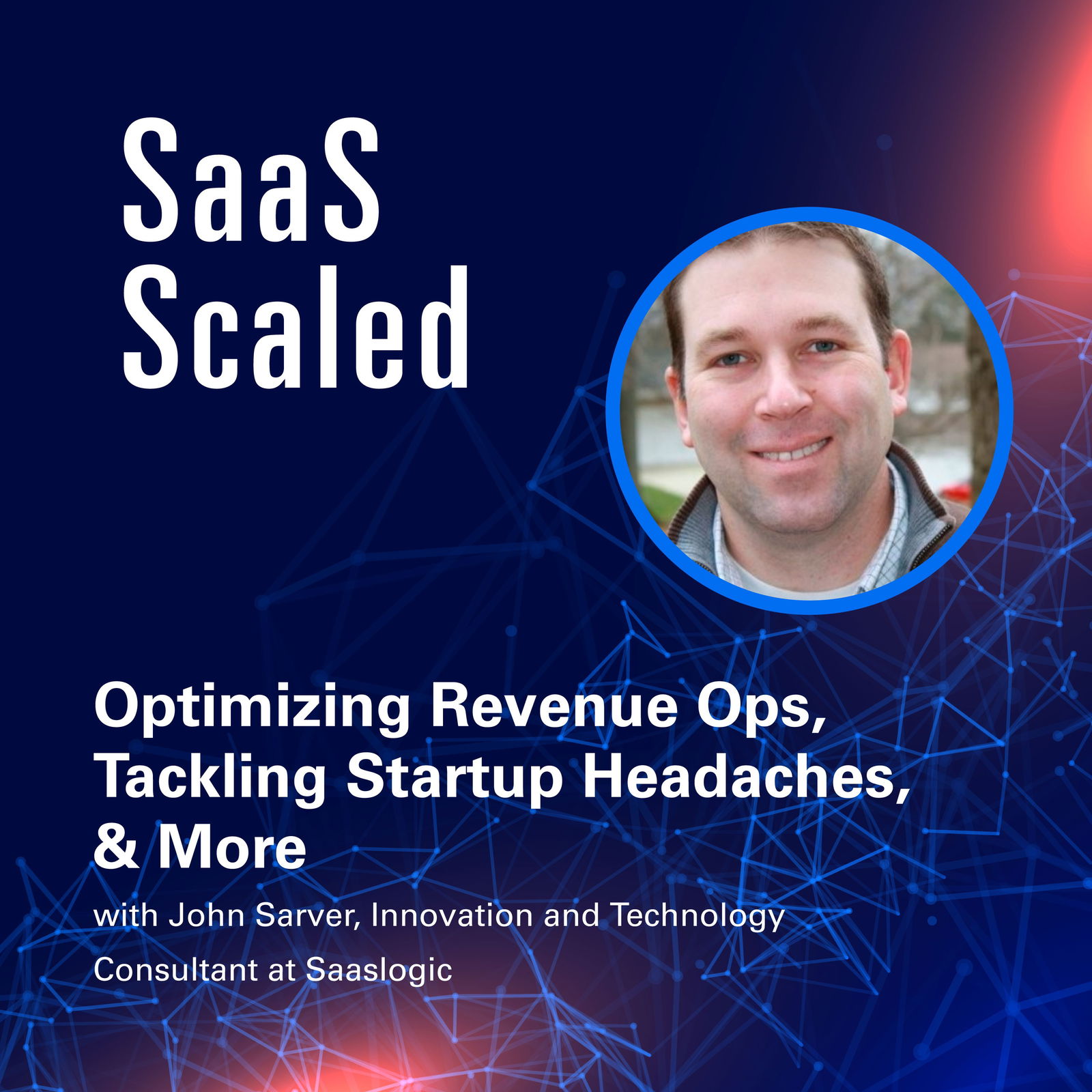 SaaS Scaled

Optimizing Revenue Ops, Tackling Startup Headaches, & More

with John Sarver, Innovation and Technology Consultant at Saaslogic